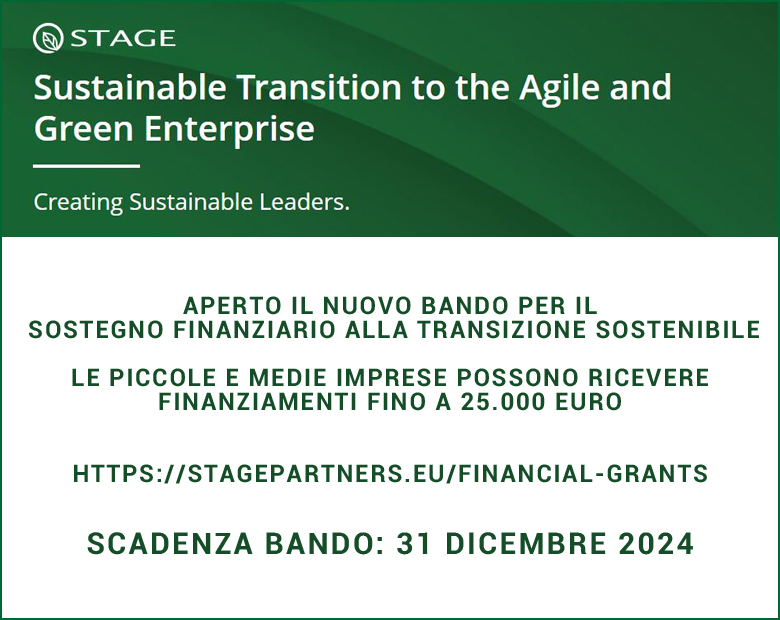 STAGE

Sustainable Transition to the Agile and Green Enterprise

Creating Sustainable Leaders.

APERTO IL NUOVO BANDO PER IL SOSTEGNO FINANZIARIO ALLA TRANSIZIONE SOSTENIBILE

LE PICCOLE E MEDIE IMPRESE POSSONO RICEVERE FINANZIAMENTI FINO A 25.000 EURO

HTTPS://STAGEPARTNERS.EU/FINANCIAL-GRANTS

SCADENZA BANDO: 31 DICEMBRE 2024